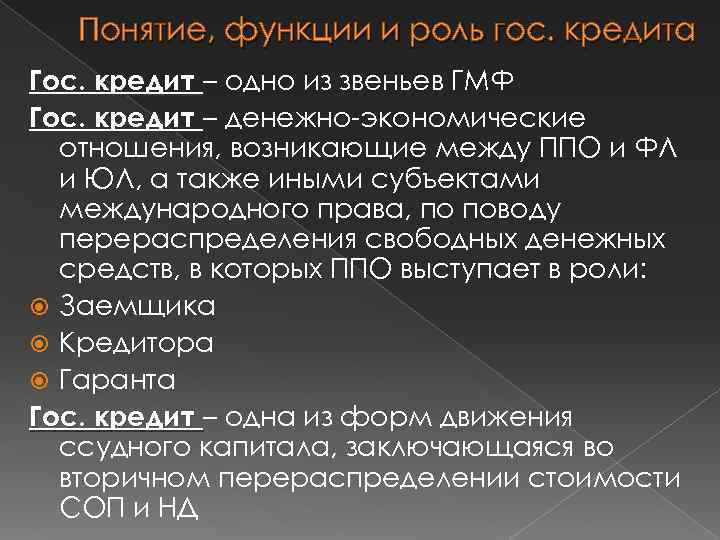 Понятие, функции и роль гос. кредита

Гос. кредит – одно из звеньев ГМФ

Гос. кредит – денежно-экономические отношения, возникающие между ППО и ФЛ и ЮЛ, а также иными субъектами международного права, по поводу перераспределения свободных денежных средств, в которых ППО выступает в роли:

Заемщика

Кредитора

Гаранта

Гос. кредит – одна из форм движения ссудного капитала, заключающаяся во вторичном перераспределении стоимости СОП и НД